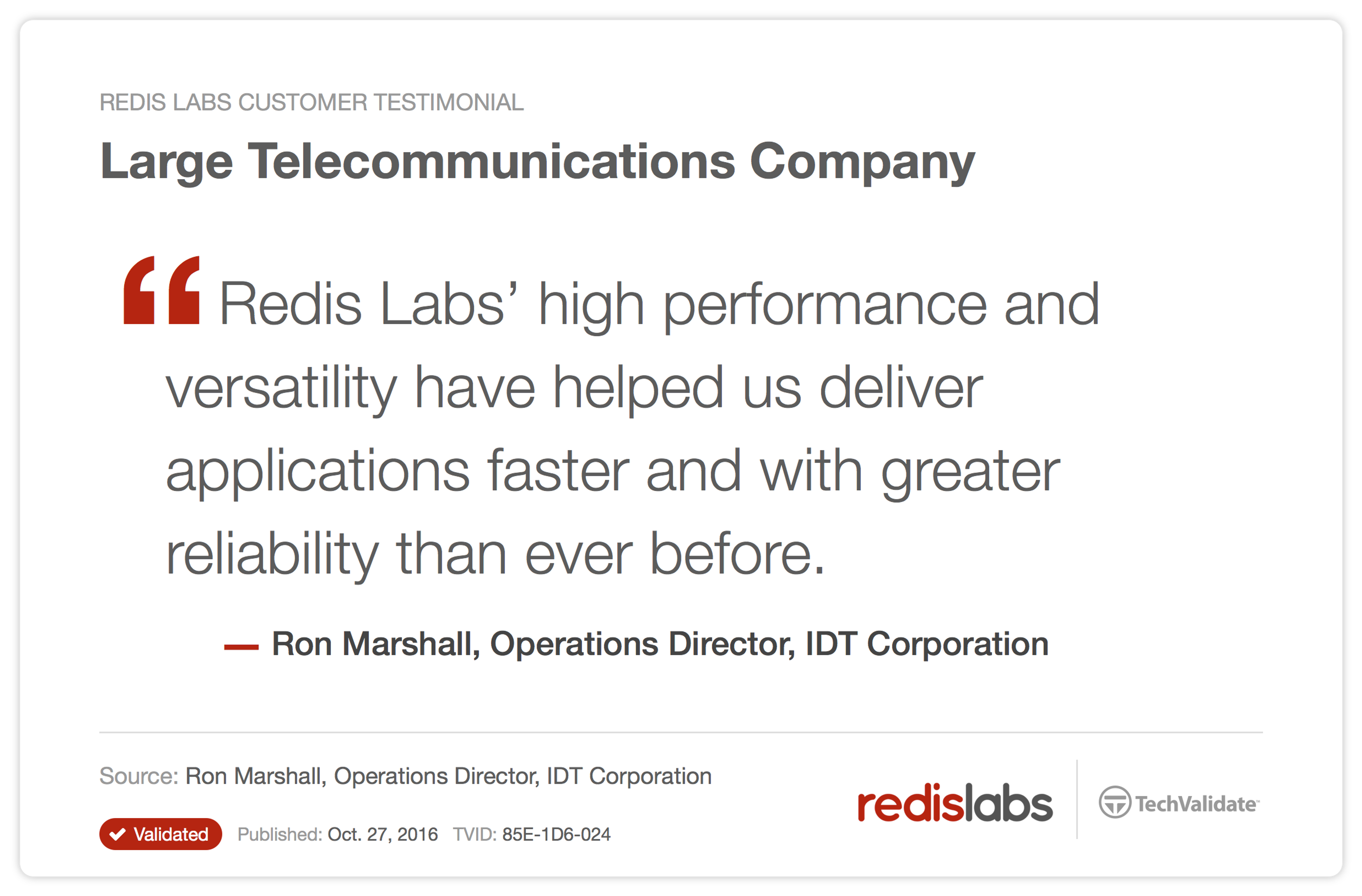 REDIS LABS CUSTOMER TESTIMONIAL

Large Telecommunications Company

“Redis Labs’ high performance and versatility have helped us deliver applications faster and with greater reliability than ever before.

— Ron Marshall, Operations Director, IDT Corporation

Source: Ron Marshall, Operations Director, IDT Corporation

Validated Published: Oct. 27, 2016 TVID: 85E-1D6-024

redislabs

TechValidate